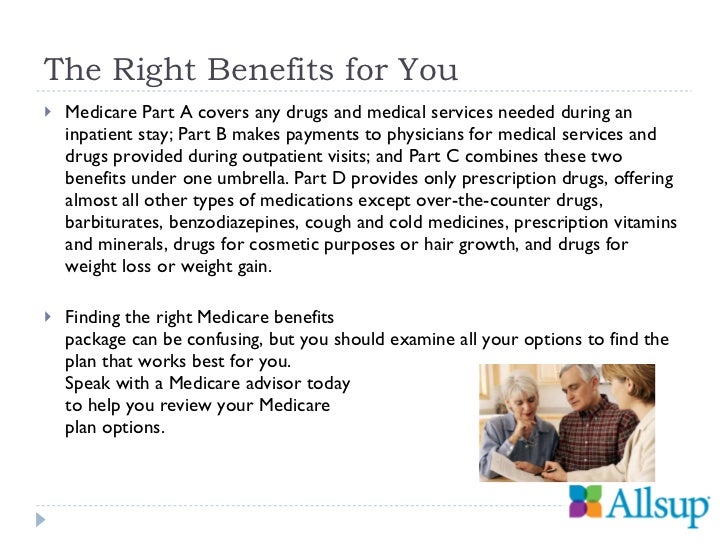 The Right Benefits for You

Medicare Part A covers any drugs and medical services needed during an inpatient stay; Part B makes payments to physicians for medical services and drugs provided during outpatient visits; and Part C combines these two benefits under one umbrella. Part D provides only prescription drugs, offering almost all other types of medications except over-the-counter drugs, barbiturates, benzodiazepines, cough and cold medicines, prescription vitamins and minerals, drugs for cosmetic purposes or hair growth, and drugs for weight loss or weight gain.

Finding the right Medicare benefits package can be confusing, but you should examine all your options to find the plan that works best for you.
Speak with a Medicare advisor today to help you review your Medicare plan options.

Allsup